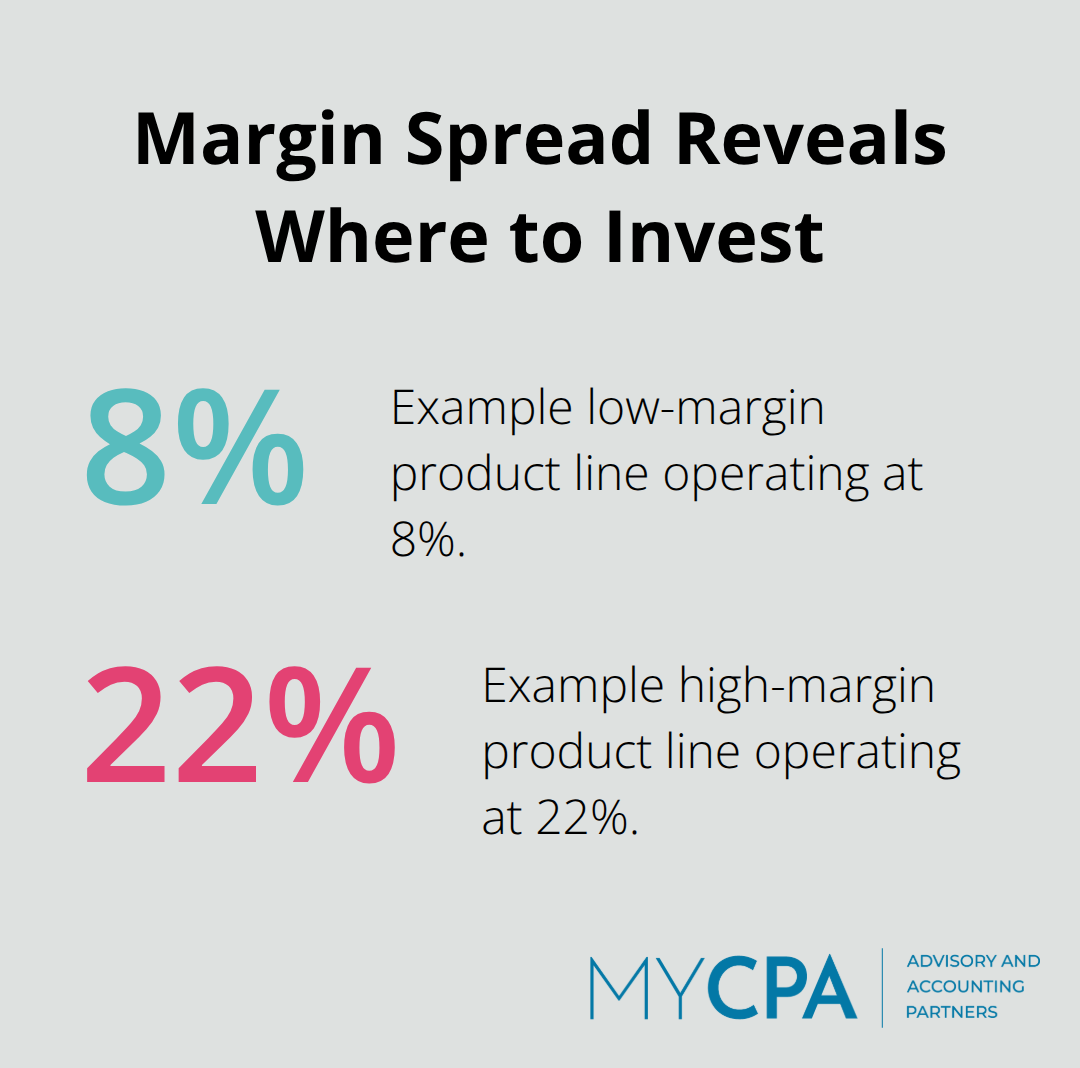 Margin Spread Reveals Where to Invest

8%

Example low-margin product line operating at 8%.

22%

Example high-margin product line operating at 22%.

MYCPA

ADVISORY AND ACCOUNTING PARTNERS